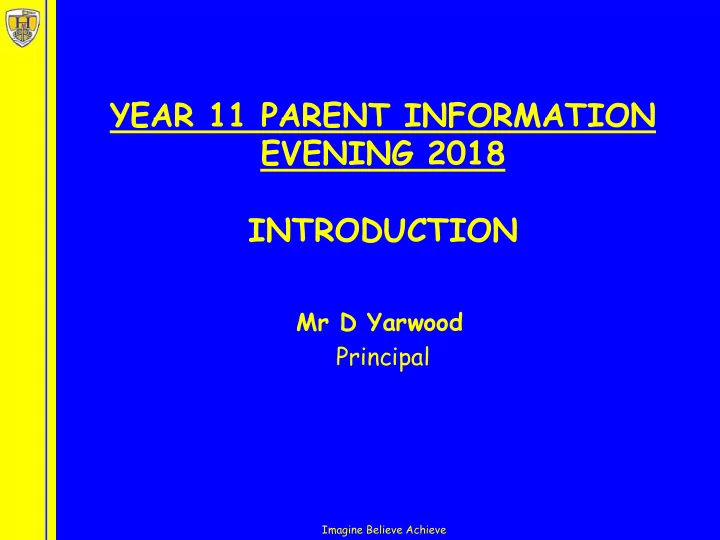 YEAR 11 PARENT INFORMATION EVENING 2018

INTRODUCTION

Mr D Yarwood
Principal

Imagine Believe Achieve